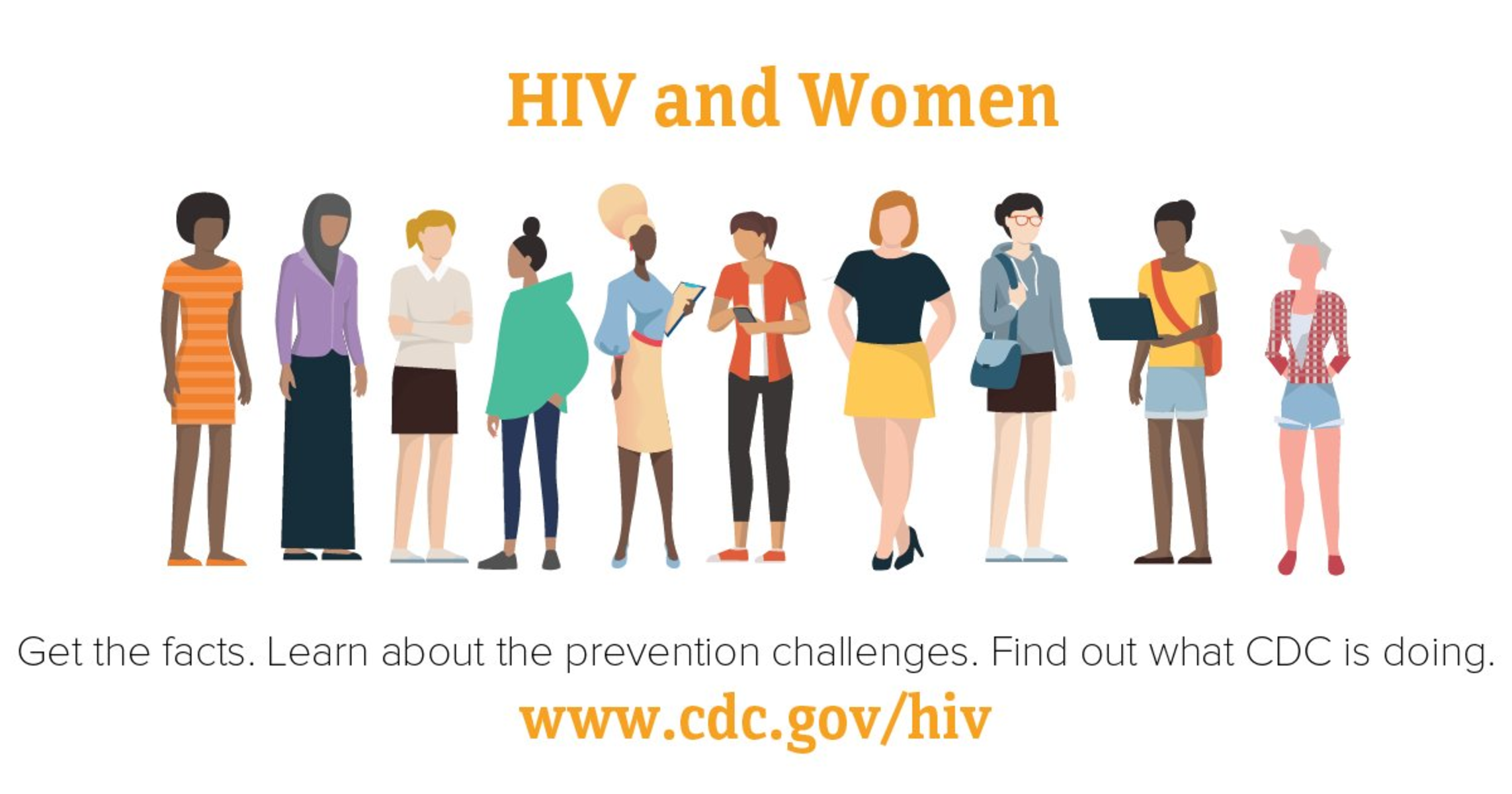 HIV and Women

Get the facts. Learn about the prevention challenges. Find out what CDC is doing.

www.cdc.gov/hiv